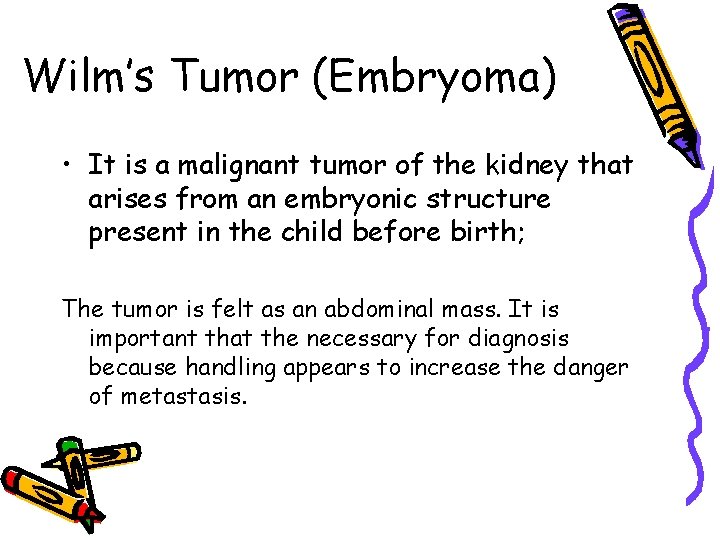 Wilm's Tumor (Embryoma)

• It is a malignant tumor of the kidney that arises from an embryonic structure present in the child before birth;

The tumor is felt as an abdominal mass. It is important that the necessary for diagnosis because handling appears to increase the danger of metastasis.